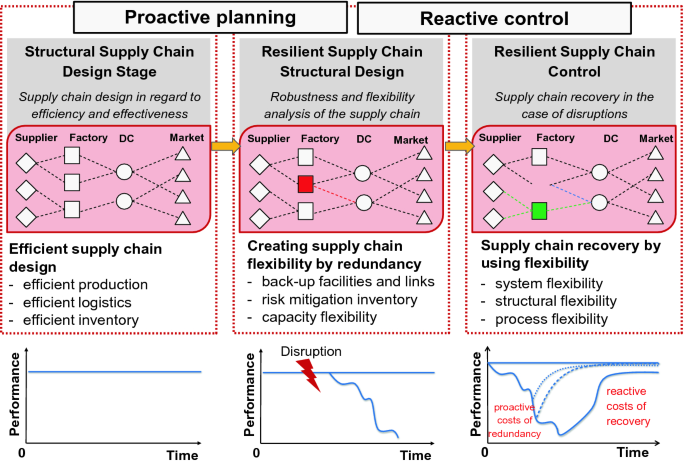 Proactive planning

Reactive control

Structural Supply Chain Design Stage

Supply chain design in regard to efficiency and effectiveness

Supplier Factory DC Market

Efficient supply chain design
- efficient production
- efficient logistics
- efficient inventory

Performance

0

Time

Resilient Supply Chain Structural Design

Robustness and flexibility analysis of the supply chain

Supplier Factory DC Market

Creating supply chain flexibility by redundancy
- back-up facilities and links
- risk mitigation inventory
- capacity flexibility

Disruption

Performance

0

Time

Resilient Supply Chain Control

Supply chain recovery in the case of disruptions

Supplier Factory DC Market

Supply chain recovery by using flexibility
- system flexibility
- structural flexibility
- process flexibility

Performance

proactive costs of redundancy

reactive costs of recovery

0

Time